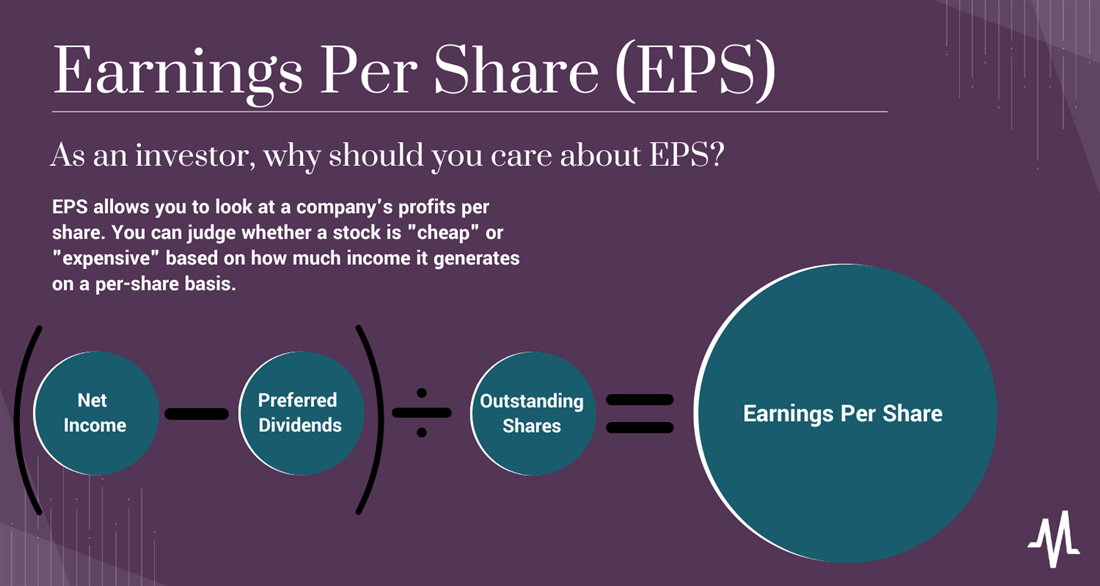 Earnings Per Share (EPS)

As an investor, why should you care about EPS?

EPS allows you to look at a company's profits per share. You can judge whether a stock is "cheap" or "expensive" based on how much income it generates on a per-share basis.

( Net Income − Preferred Dividends ) ÷ Outstanding Shares = Earnings Per Share